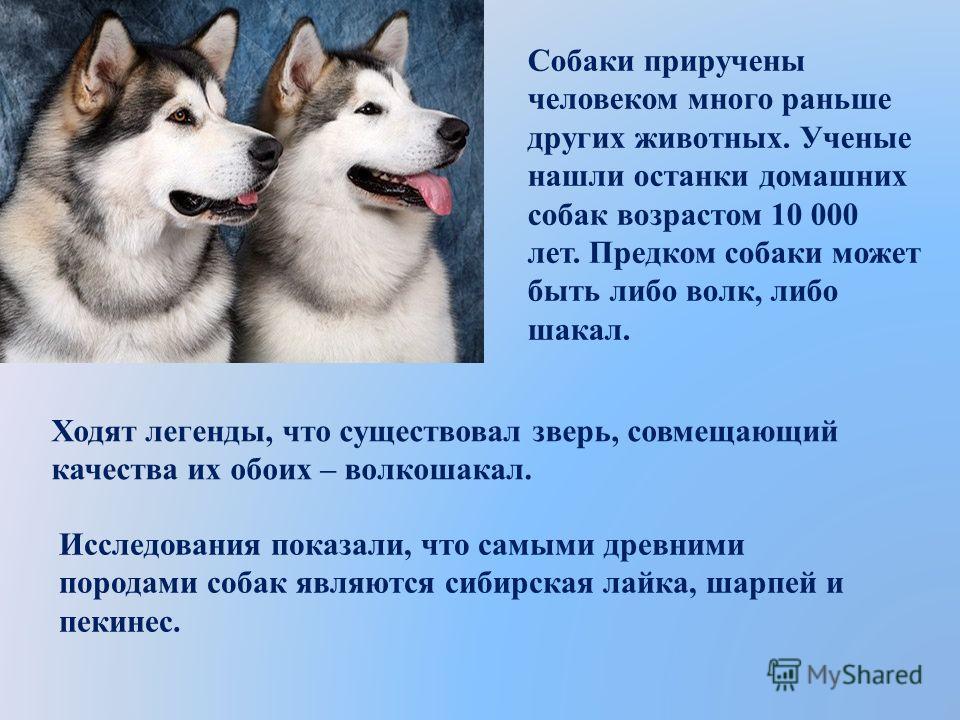 Собаки приручены человеком много раньше других животных. Ученые нашли останки домашних собак возрастом 10 000 лет. Предком собаки может быть либо волк, либо шакал.

Ходят легенды, что существовал зверь, совмещающий качества их обоих – волкошакал.

Исследования показали, что самыми древними породами собак являются сибирская лайка, шарпей и пекинес.

MyShared